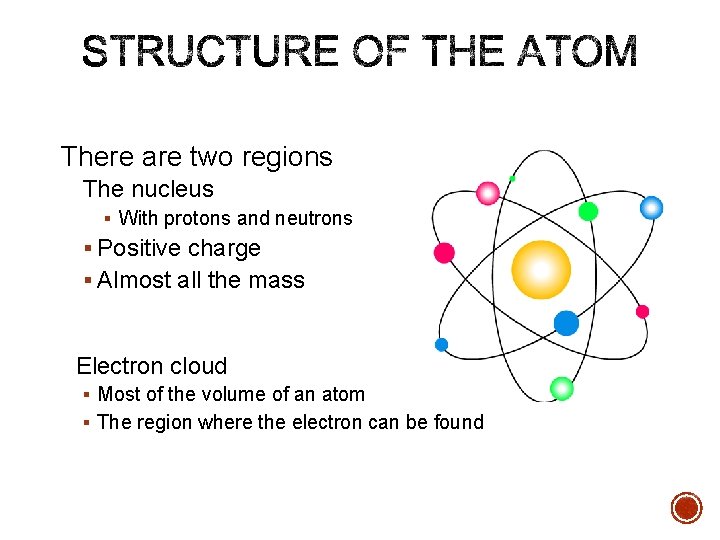 STRUCTURE OF THE ATOM

There are two regions

The nucleus

▪ With protons and neutrons

▪ Positive charge

▪ Almost all the mass

Electron cloud

▪ Most of the volume of an atom

▪ The region where the electron can be found